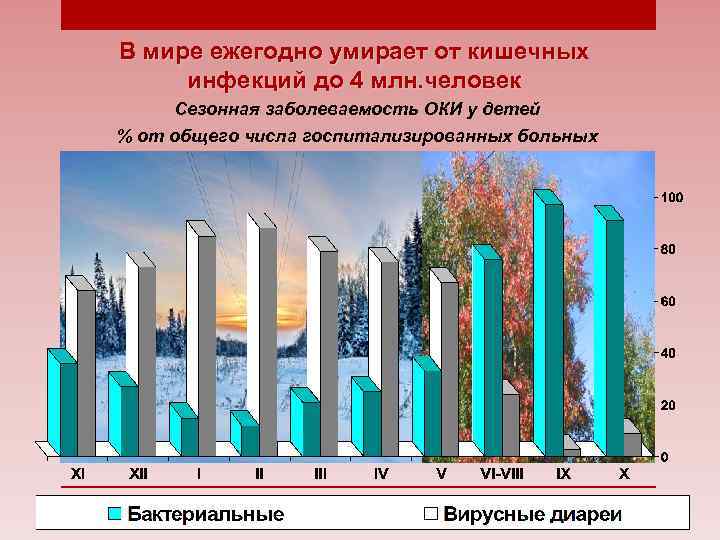 В мире ежегодно умирает от кишечных инфекций до 4 млн.человек

Сезонная заболеваемость ОКИ у детей

% от общего числа госпитализированных больных

100
80
60
40
20
0

XI XII I II III IV V VI-VIII IX X

Бактериальные
Вирусные диареи